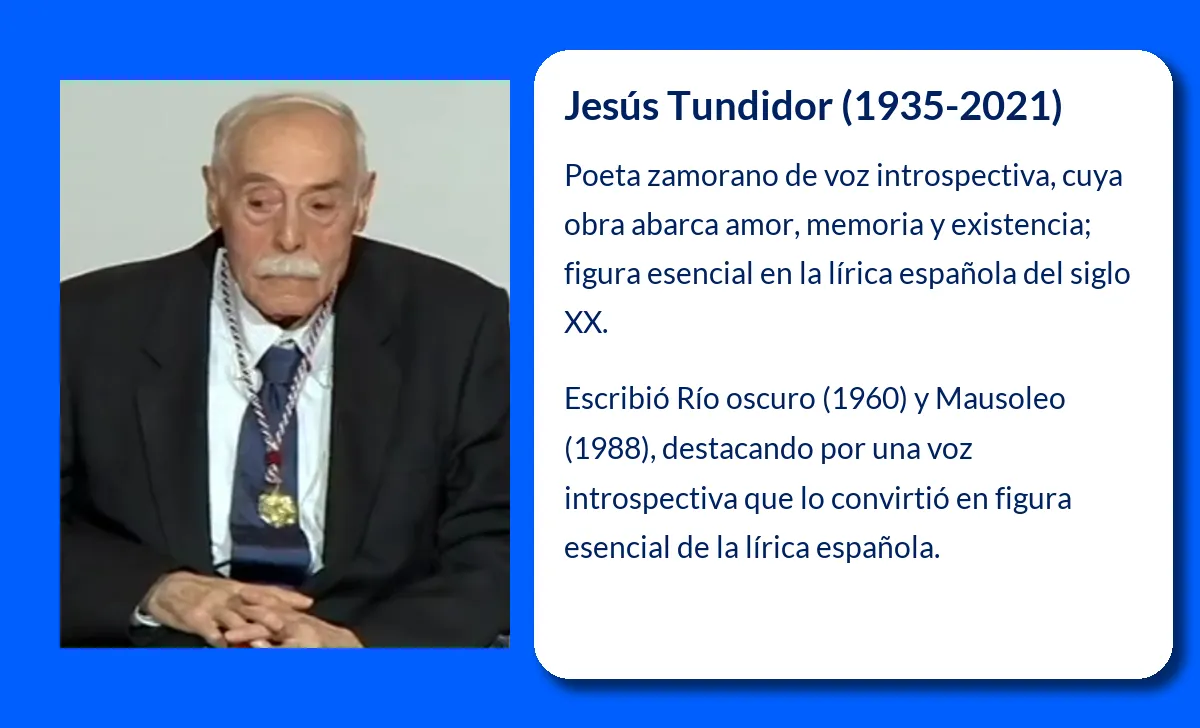 Jesús Tundidor (1935-2021)

Poeta zamorano de voz introspectiva, cuya obra abarca amor, memoria y existencia; figura esencial en la lírica española del siglo XX.

Escribió Río oscuro (1960) y Mausoleo (1988), destacando por una voz introspectiva que lo convirtió en figura esencial de la lírica española.